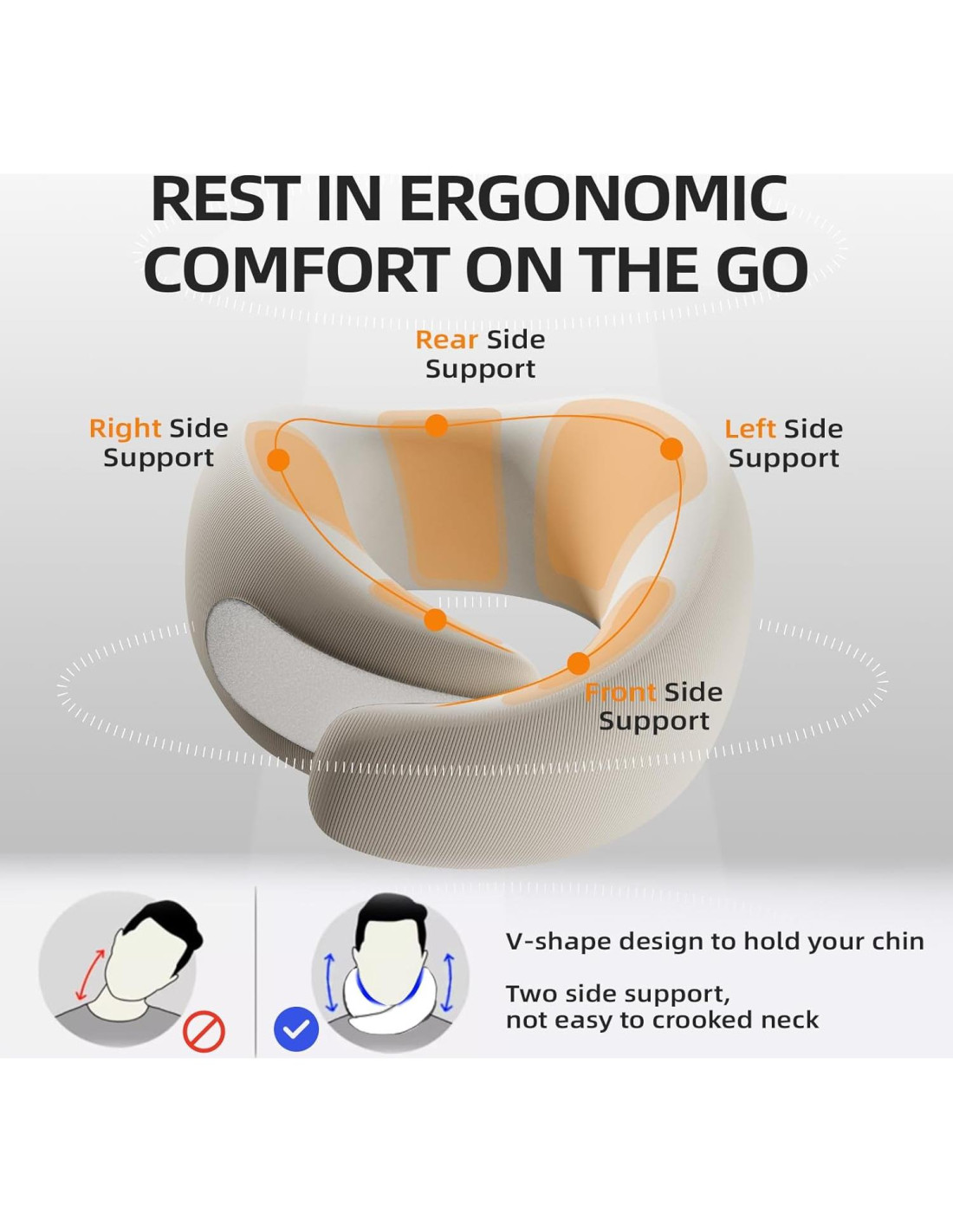 REST IN ERGONOMIC COMFORT ON THE GO

Rear Side Support

Right Side Support

Left Side Support

Front Side Support

V-shape design to hold your chin

Two side support, not easy to crooked neck